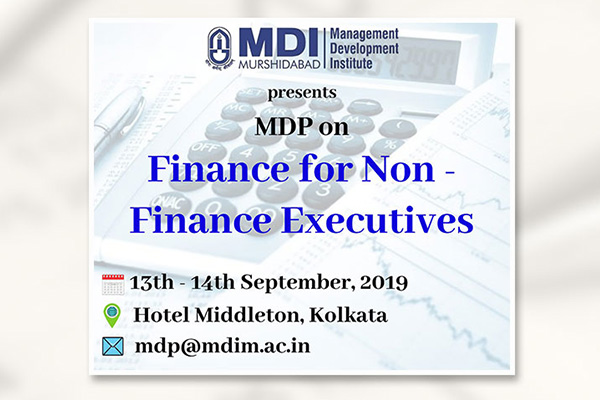 MDI MURSHIDABAD
Management Development Institute

presents

MDP on

Finance for Non - Finance Executives

13th - 14th September, 2019

Hotel Middleton, Kolkata

mdp@mdim.ac.in